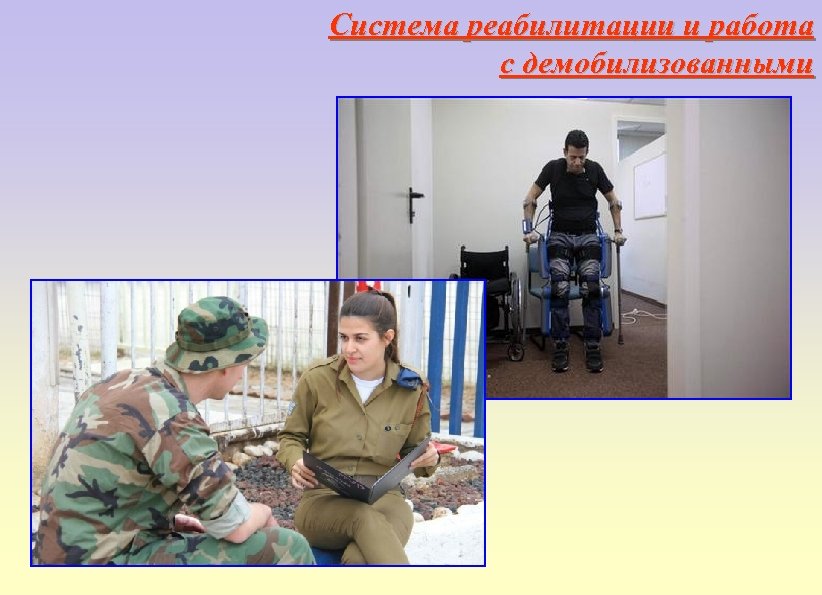 Система реабилитации и работа с демобилизованными